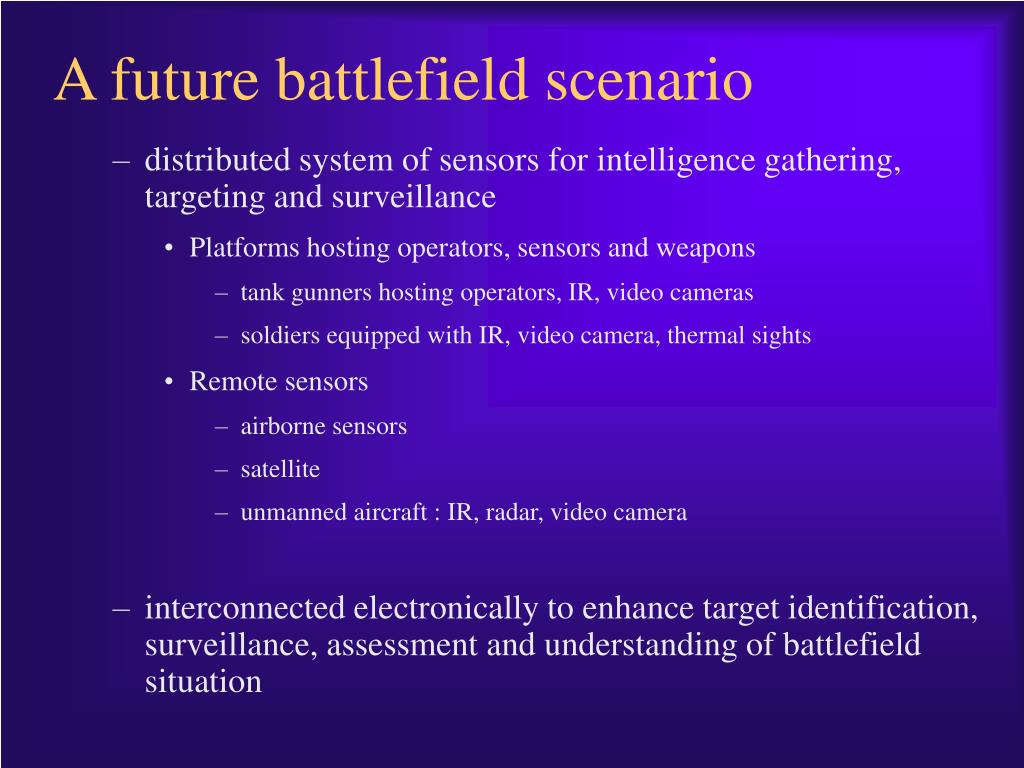 A future battlefield scenario

– distributed system of sensors for intelligence gathering, targeting and surveillance

• Platforms hosting operators, sensors and weapons

– tank gunners hosting operators, IR, video cameras

– soldiers equipped with IR, video camera, thermal sights

• Remote sensors

– airborne sensors

– satellite

– unmanned aircraft : IR, radar, video camera

– interconnected electronically to enhance target identification, surveillance, assessment and understanding of battlefield situation